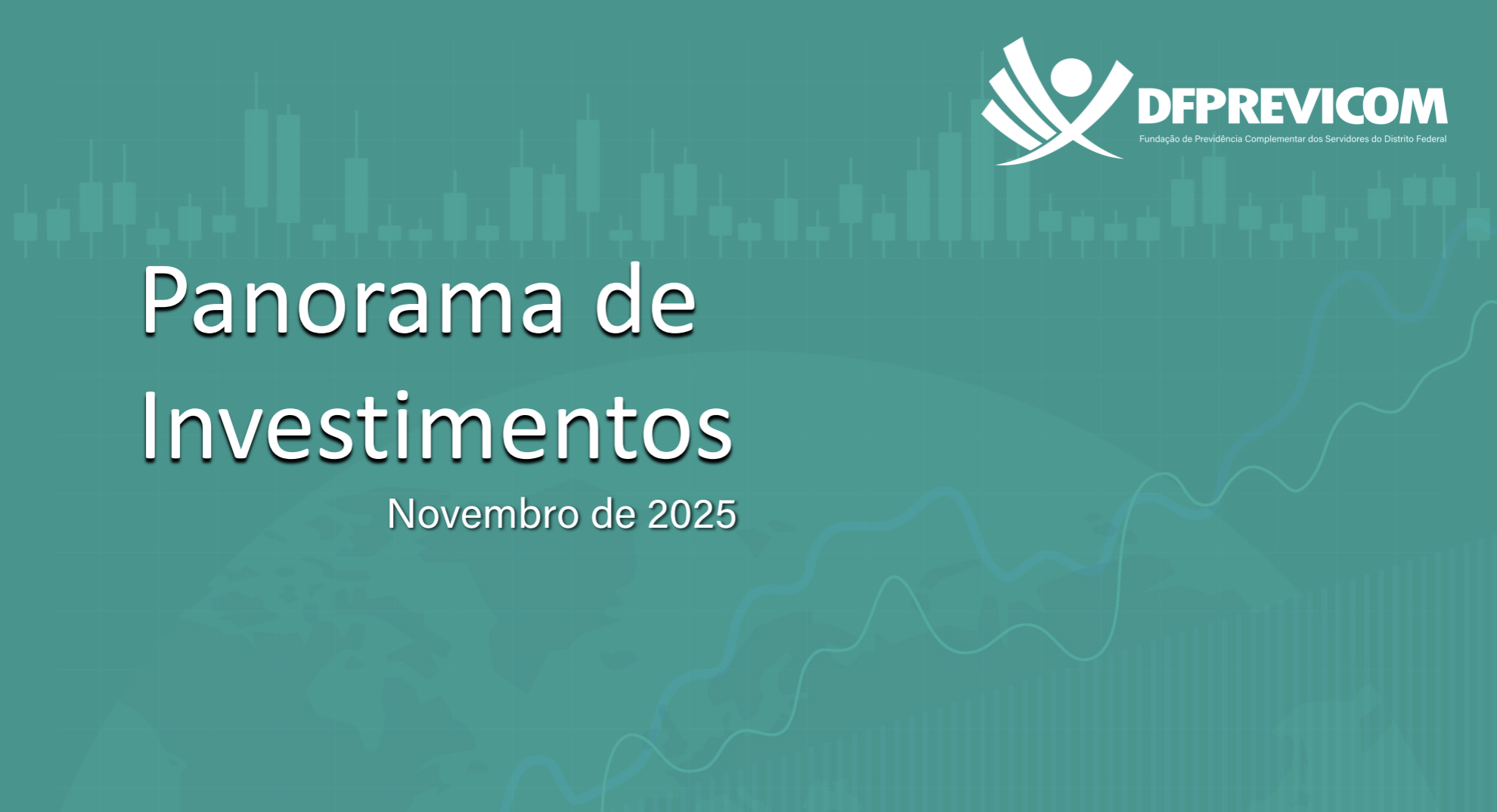 DFPREVICOM
Fundação de Previdência Complementar dos Servidores do Distrito Federal

Panorama de Investimentos

Novembro de 2025